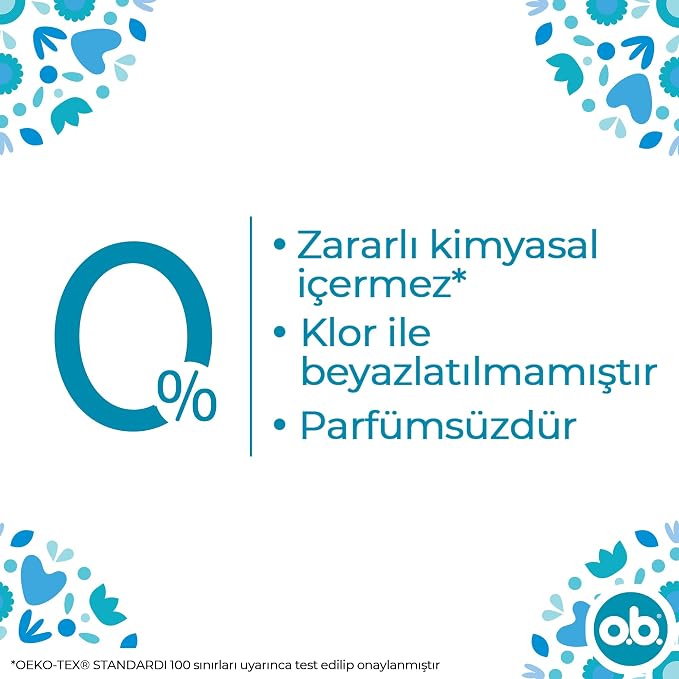 0%

• Zararlı kimyasal içermez*
• Klor ile beyazlatılmamıştır
• Parfümsüzdür

o.b.

*OEKO-TEX® STANDARDI 100 sınırları uyarınca test edilip onaylanmıştır